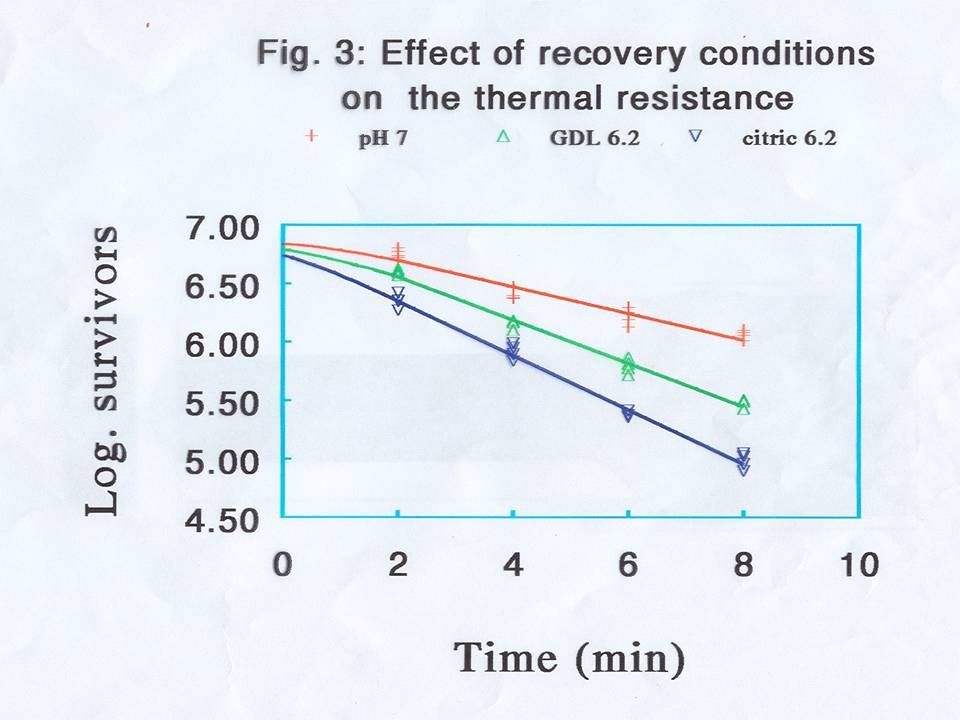 Fig. 3: Effect of recovery conditions on the thermal resistance

+ pH 7
△ GDL 6.2
▽ citric 6.2

Log. survivors

7.00
6.50
6.00
5.50
5.00
4.50

0
2
4
6
8
10

Time (min)